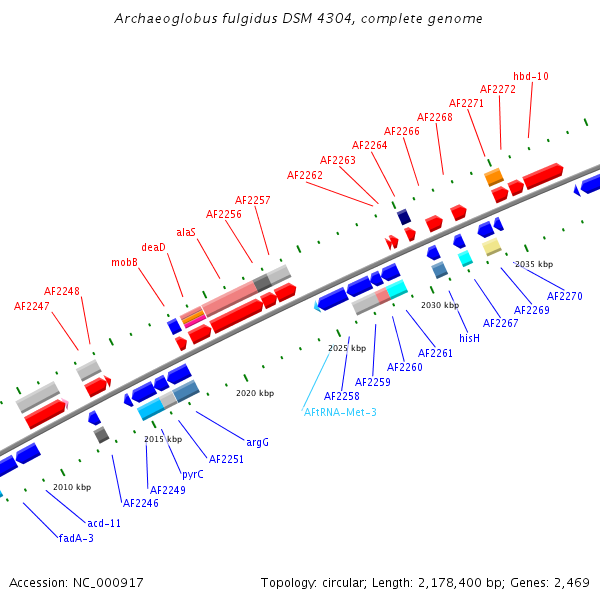 Archaeoglobus fulgidus DSM 4304, complete genome

hbd-10
AF2272
AF2271
AF2268
AF2266
AF2264
AF2263
AF2262
AF2257
AF2256
alaS
deaD
mobB
AF2248
AF2247

2035 kbp
AF2270
AF2269
AF2267
hisH
2030 kbp
AF2261
AF2260
AF2259
AF2258
2025 kbp
AFtRNA-Met-3
2020 kbp
argG
AF2251
pyrC
2015 kbp
AF2249
AF2246
2010 kbp
acd-11
fadA-3

Accession: NC_000917

Topology: circular; Length: 2,178,400 bp; Genes: 2,469